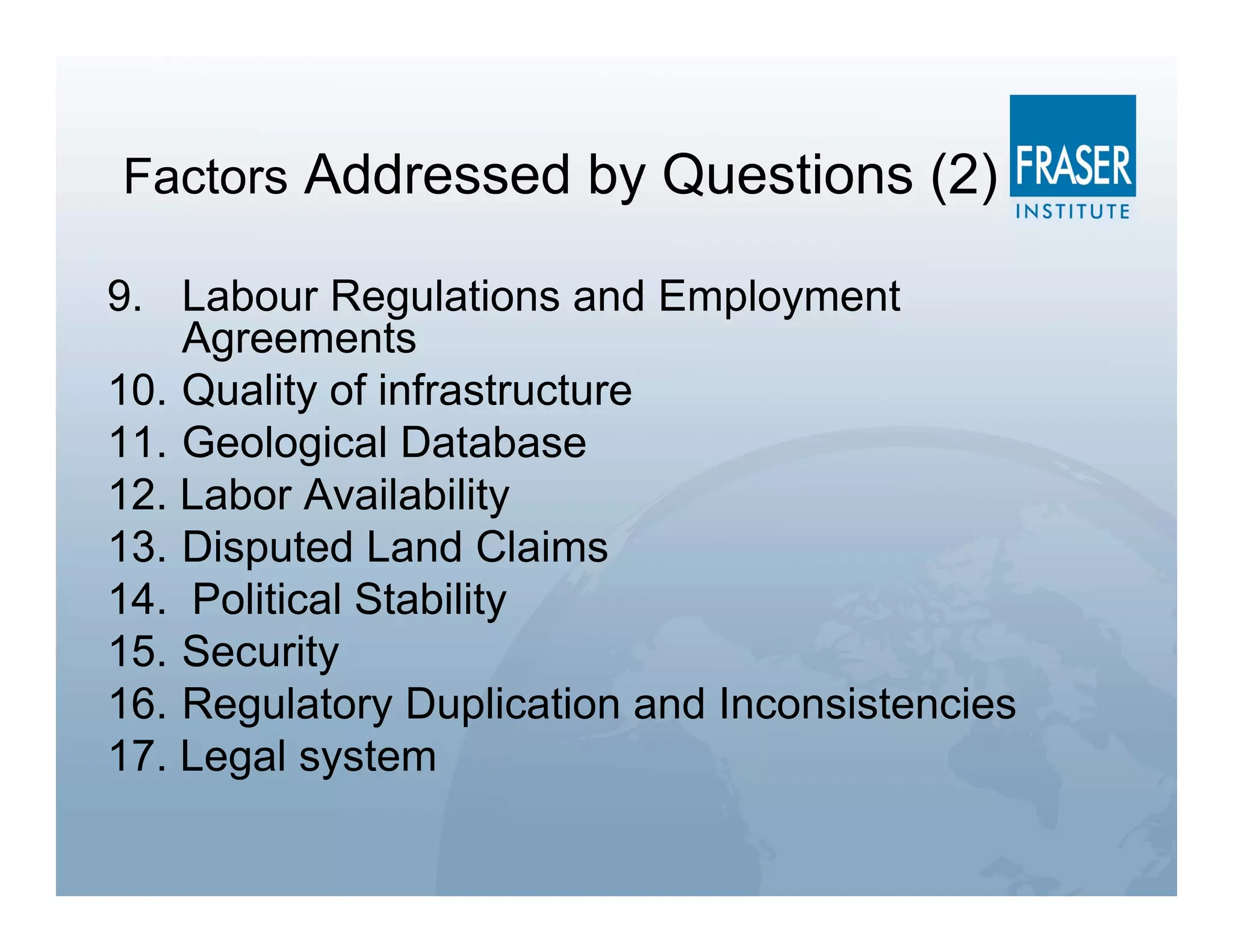 Factors Addressed by Questions (2)

FRASER INSTITUTE

9. Labour Regulations and Employment Agreements
10. Quality of infrastructure
11. Geological Database
12. Labor Availability
13. Disputed Land Claims
14. Political Stability
15. Security
16. Regulatory Duplication and Inconsistencies
17. Legal system